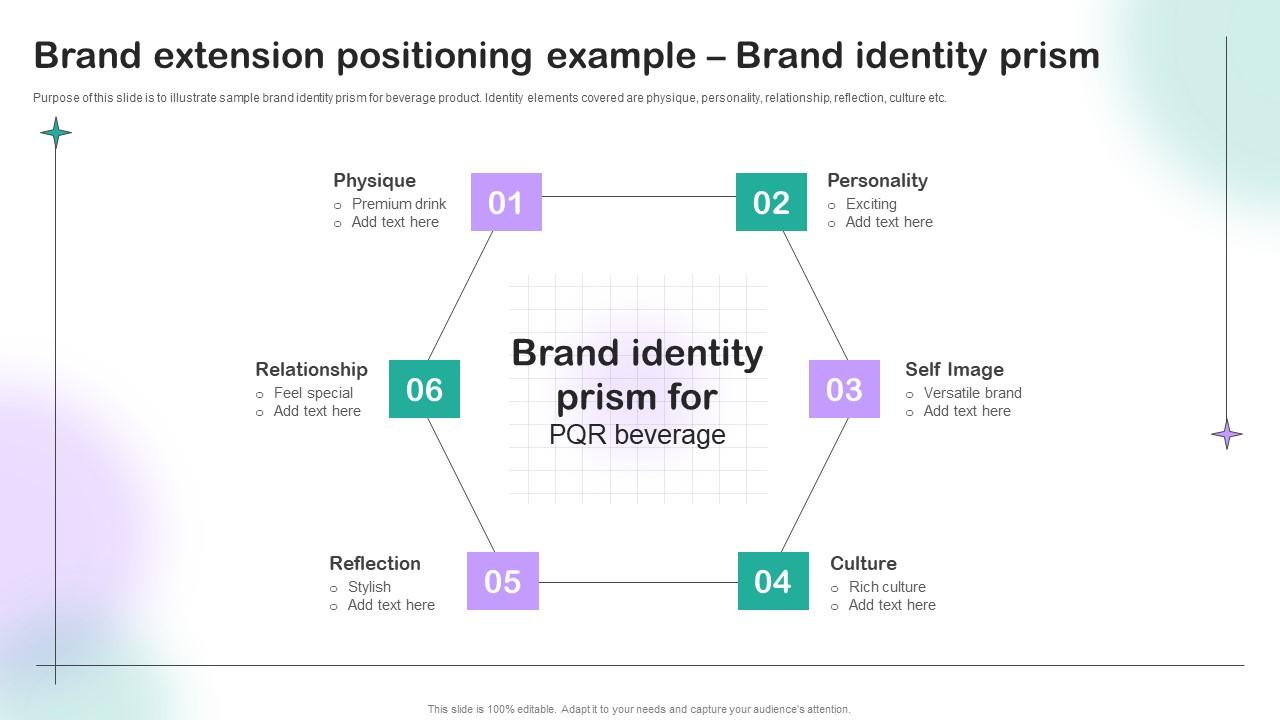 Brand extension positioning example – Brand identity prism

Purpose of this slide is to illustrate sample brand identity prism for beverage product. Identity elements covered are physique, personality, relationship, reflection, culture etc.

Physique
o Premium drink
o Add text here

01

02

Personality
o Exciting
o Add text here

Relationship
o Feel special
o Add text here

06

Brand identity prism for
PQR beverage

03

Self Image
o Versatile brand
o Add text here

Reflection
o Stylish
o Add text here

05

04

Culture
o Rich culture
o Add text here

This slide is 100% editable. Adapt it to your needs and capture your audience's attention.